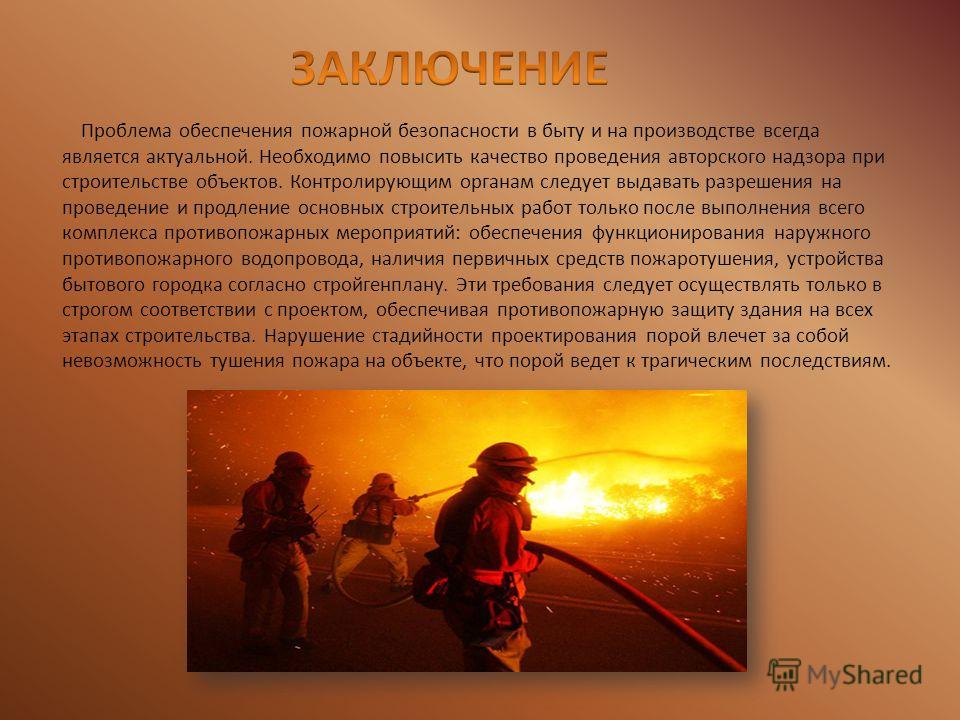 ЗАКЛЮЧЕНИЕ

Проблема обеспечения пожарной безопасности в быту и на производстве всегда является актуальной. Необходимо повысить качество проведения авторского надзора при строительстве объектов. Контролирующим органам следует выдавать разрешения на проведение и продление основных строительных работ только после выполнения всего комплекса противопожарных мероприятий: обеспечения функционирования наружного противопожарного водопровода, наличия первичных средств пожаротушения, устройства бытового городка согласно стройгенплану. Эти требования следует осуществлять только в строгом соответствии с проектом, обеспечивая противопожарную защиту здания на всех этапах строительства. Нарушение стадийности проектирования порой влечет за собой невозможность тушения пожара на объекте, что порой ведет к трагическим последствиям.

MyShared